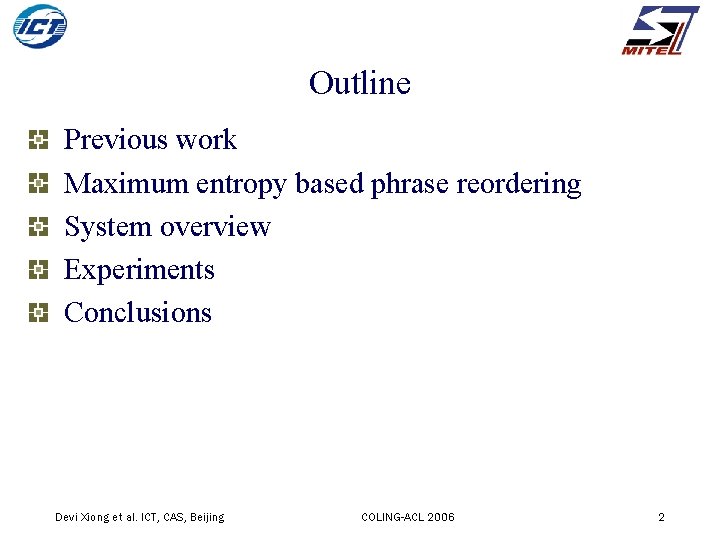 ICT

MITEL

Outline

Previous work

Maximum entropy based phrase reordering

System overview

Experiments

Conclusions

Devi Xiong et al. ICT, CAS, Beijing

COLING-ACL 2006

2